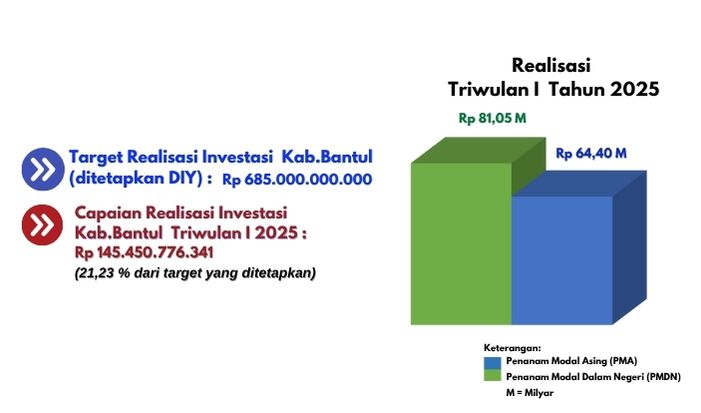 Target Realisasi Investasi Kab.Bantul (ditetapkan DIY) : Rp 685.000.000.000

Capaian Realisasi Investasi Kab.Bantul Triwulan I 2025 : Rp 145.450.776.341
(21,23 % dari target yang ditetapkan)

Realisasi
Triwulan I Tahun 2025

Rp 81,05 M

Rp 64,40 M

Keterangan:
Penanam Modal Asing (PMA)
Penanam Modal Dalam Negeri (PMDN)
M = Milyar